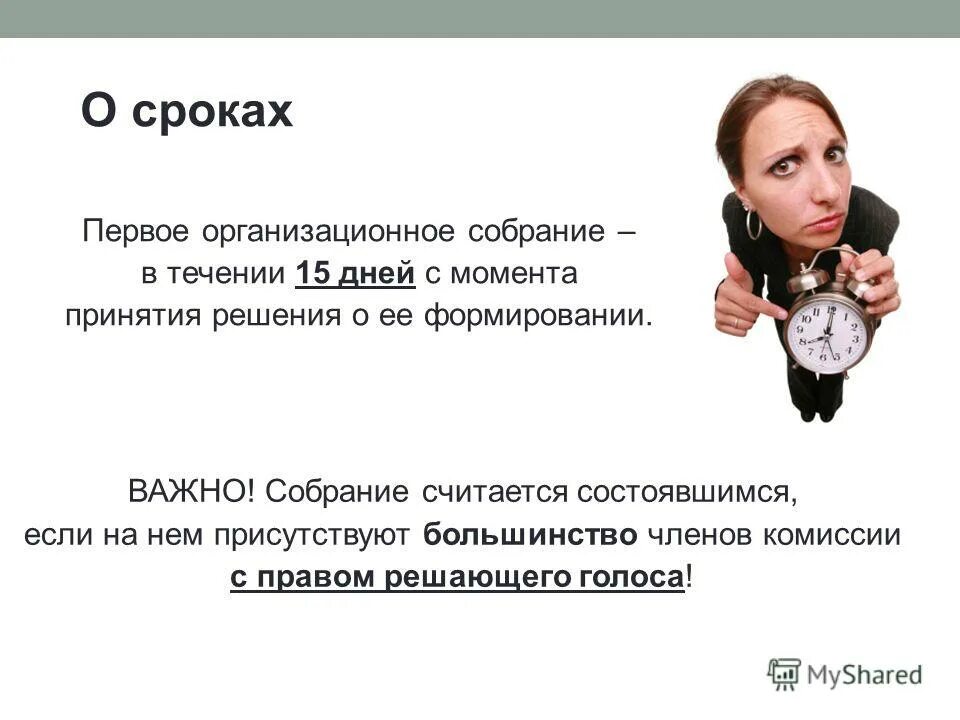 О сроках

Первое организационное собрание – в течении 15 дней с момента принятия решения о ее формировании.

ВАЖНО! Собрание считается состоявшимся, если на нем присутствуют большинство членов комиссии с правом решающего голоса!

MyShared